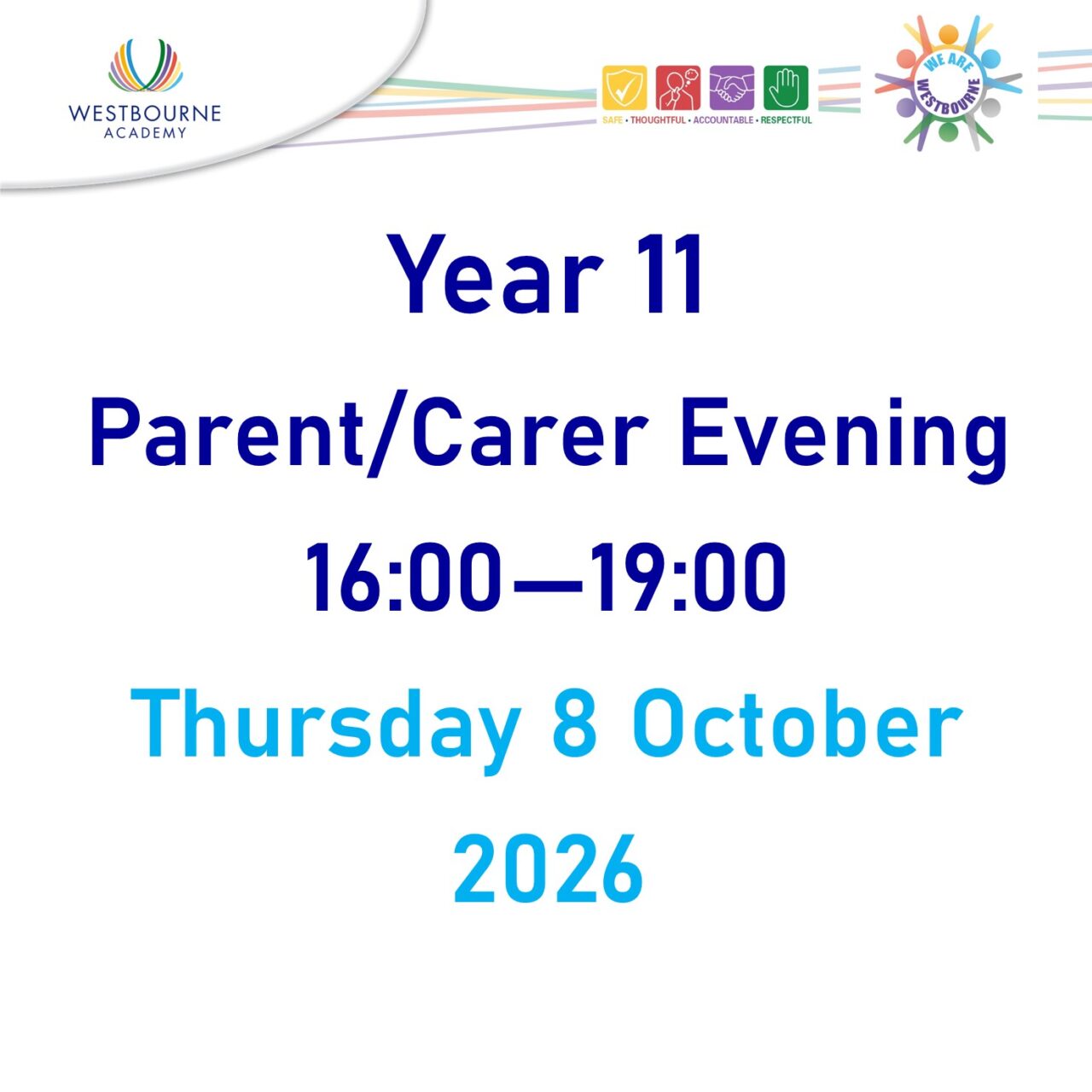 WESTBOURNE
ACADEMY

SAFE • THOUGHTFUL • ACCOUNTABLE • RESPECTFUL

WE ARE WESTBOURNE

Year 11

Parent/Carer Evening

16:00—19:00

Thursday 8 October 2026